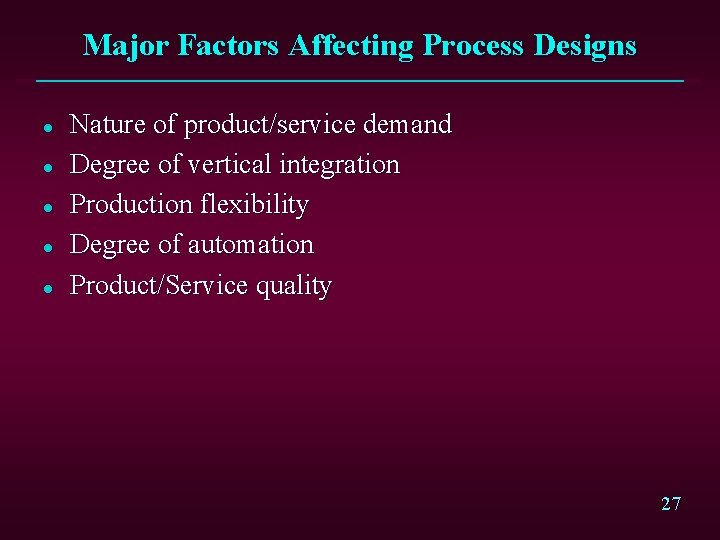 Major Factors Affecting Process Designs

- Nature of product/service demand
- Degree of vertical integration
- Production flexibility
- Degree of automation
- Product/Service quality

27